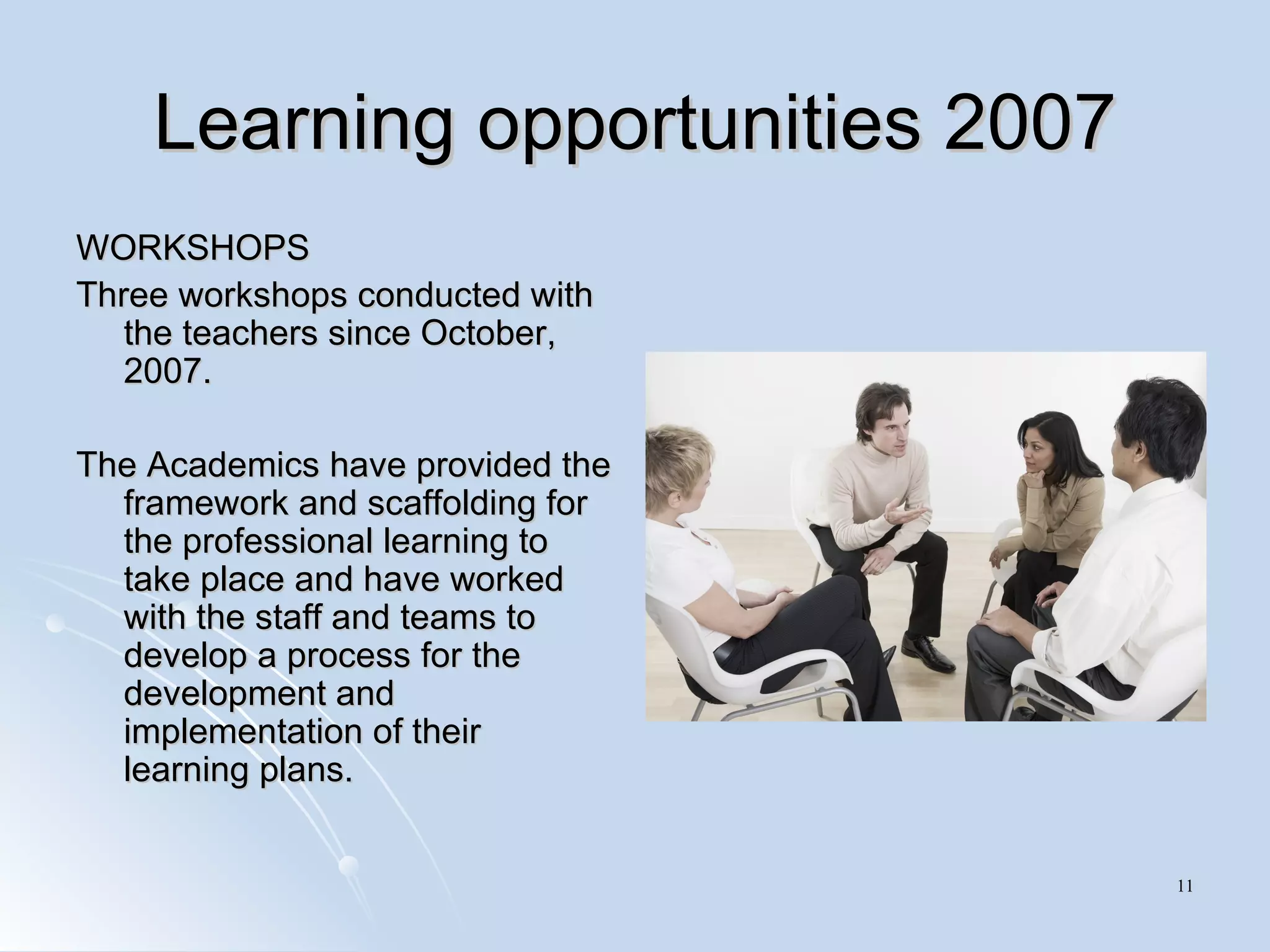 Learning opportunities 2007

WORKSHOPS

Three workshops conducted with the teachers since October, 2007.

The Academics have provided the framework and scaffolding for the professional learning to take place and have worked with the staff and teams to develop a process for the development and implementation of their learning plans.

11